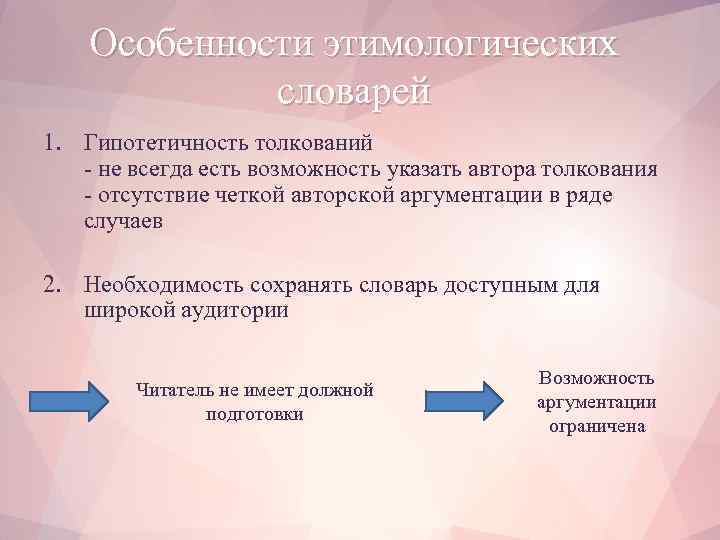 Особенности этимологических словарей

1. Гипотетичность толкований
- не всегда есть возможность указать автора толкования
- отсутствие четкой авторской аргументации в ряде случаев

2. Необходимость сохранять словарь доступным для широкой аудитории

Читатель не имеет должной подготовки

Возможность аргументации ограничена